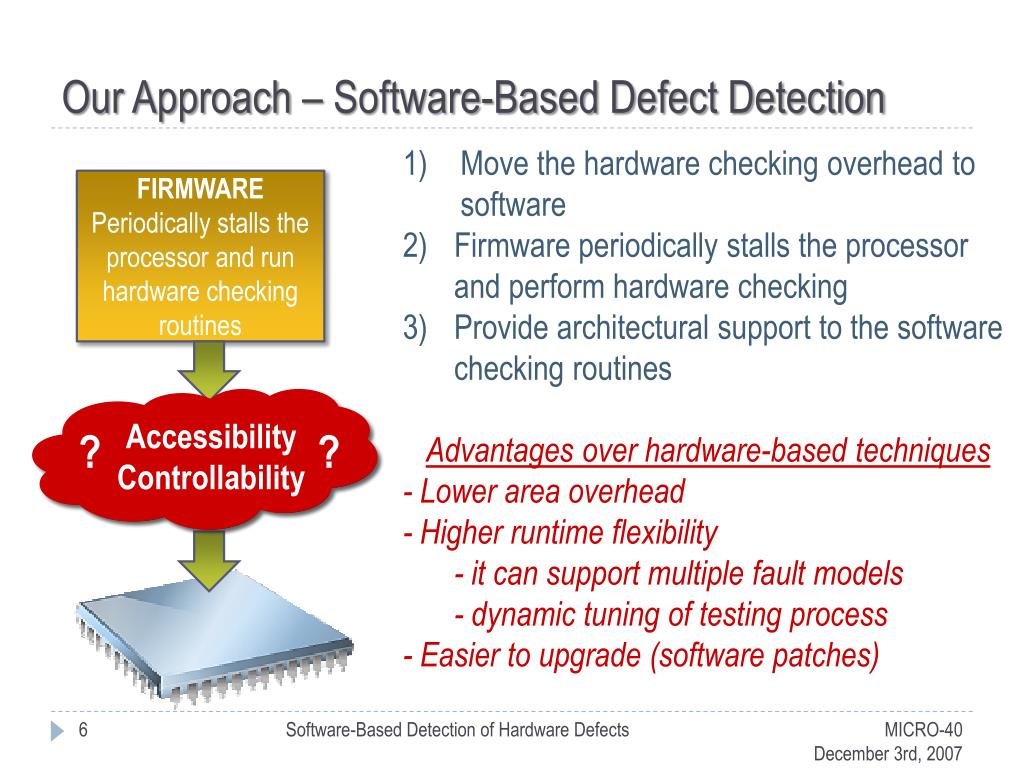 Our Approach – Software-Based Defect Detection

FIRMWARE
Periodically stalls the processor and run hardware checking routines

? Accessibility Controllability ?

1) Move the hardware checking overhead to software
2) Firmware periodically stalls the processor and perform hardware checking
3) Provide architectural support to the software checking routines

Advantages over hardware-based techniques
- Lower area overhead
- Higher runtime flexibility
- it can support multiple fault models
- dynamic tuning of testing process
- Easier to upgrade (software patches)

6 Software-Based Detection of Hardware Defects MICRO-40 December 3rd, 2007